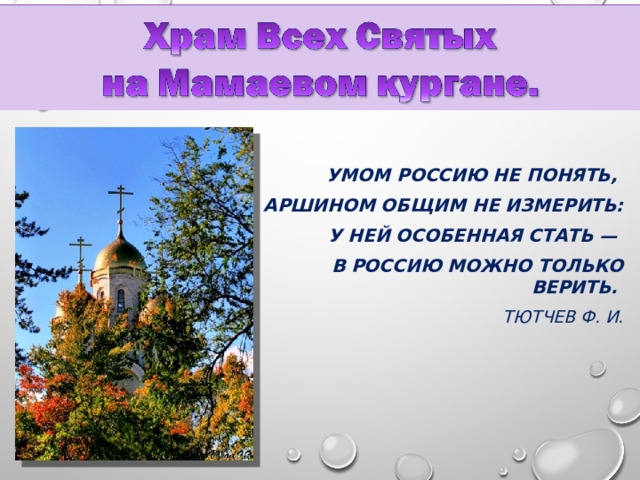 Храм Всех Святых
на Мамаевом кургане.

УМОМ РОССИЮ НЕ ПОНЯТЬ,
АРШИНОМ ОБЩИМ НЕ ИЗМЕРИТЬ:
У НЕЙ ОСОБЕННАЯ СТАТЬ —
В РОССИЮ МОЖНО ТОЛЬКО ВЕРИТЬ.

ТЮТЧЕВ Ф. И.